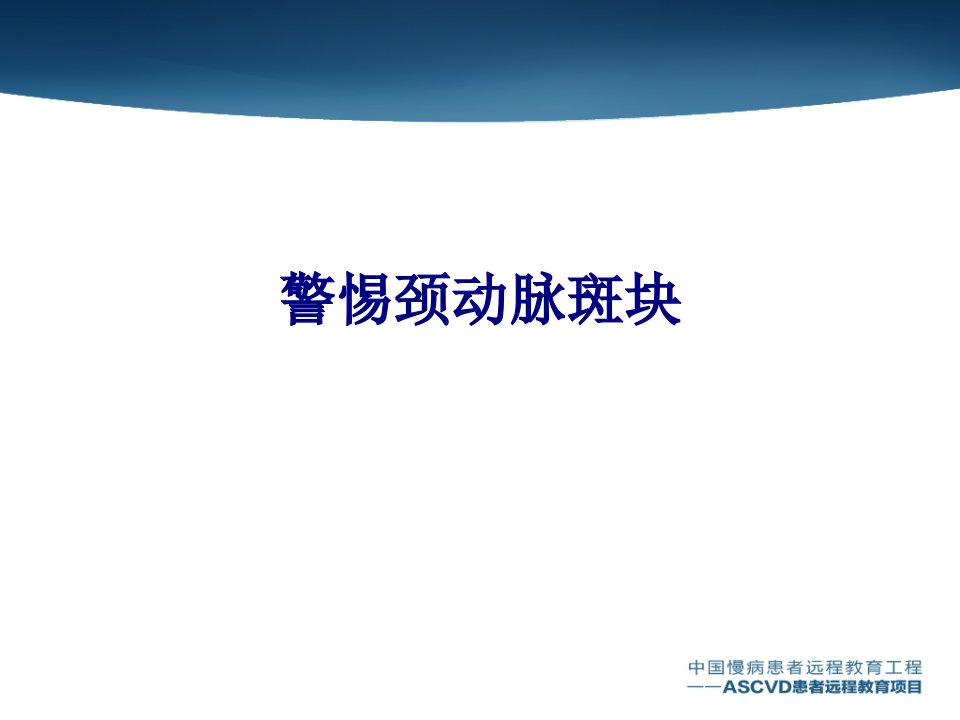 警惕颈动脉斑块

中国慢病患者远程教育工程
——ASCVD患者远程教育项目